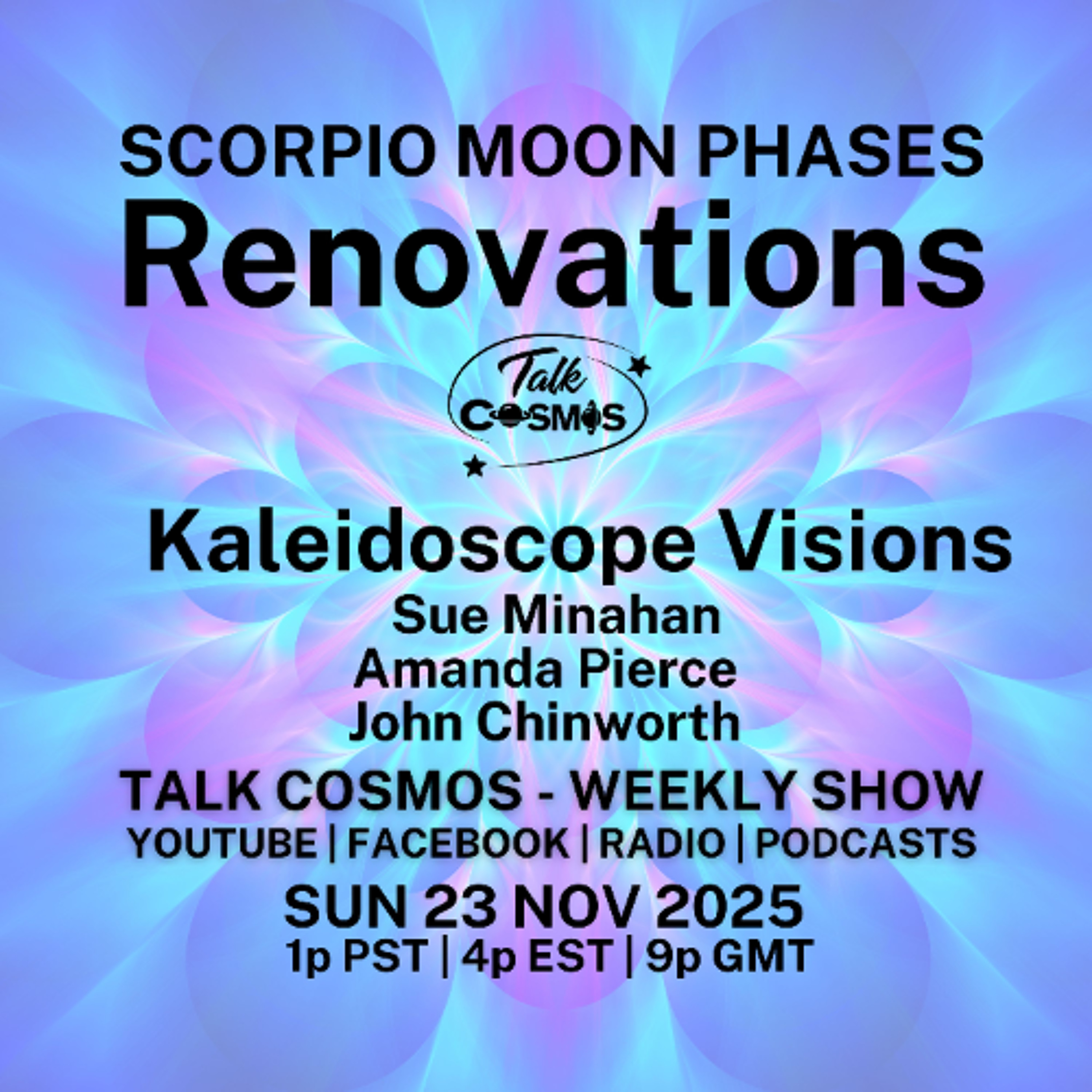 SCORPIO MOON PHASES
Renovations

Talk
COSMOS

Kaleidoscope Visions
Sue Minahan
Amanda Pierce
John Chinworth

TALK COSMOS - WEEKLY SHOW
YOUTUBE | FACEBOOK | RADIO | PODCASTS
SUN 23 NOV 2025
1p PST | 4p EST | 9p GMT